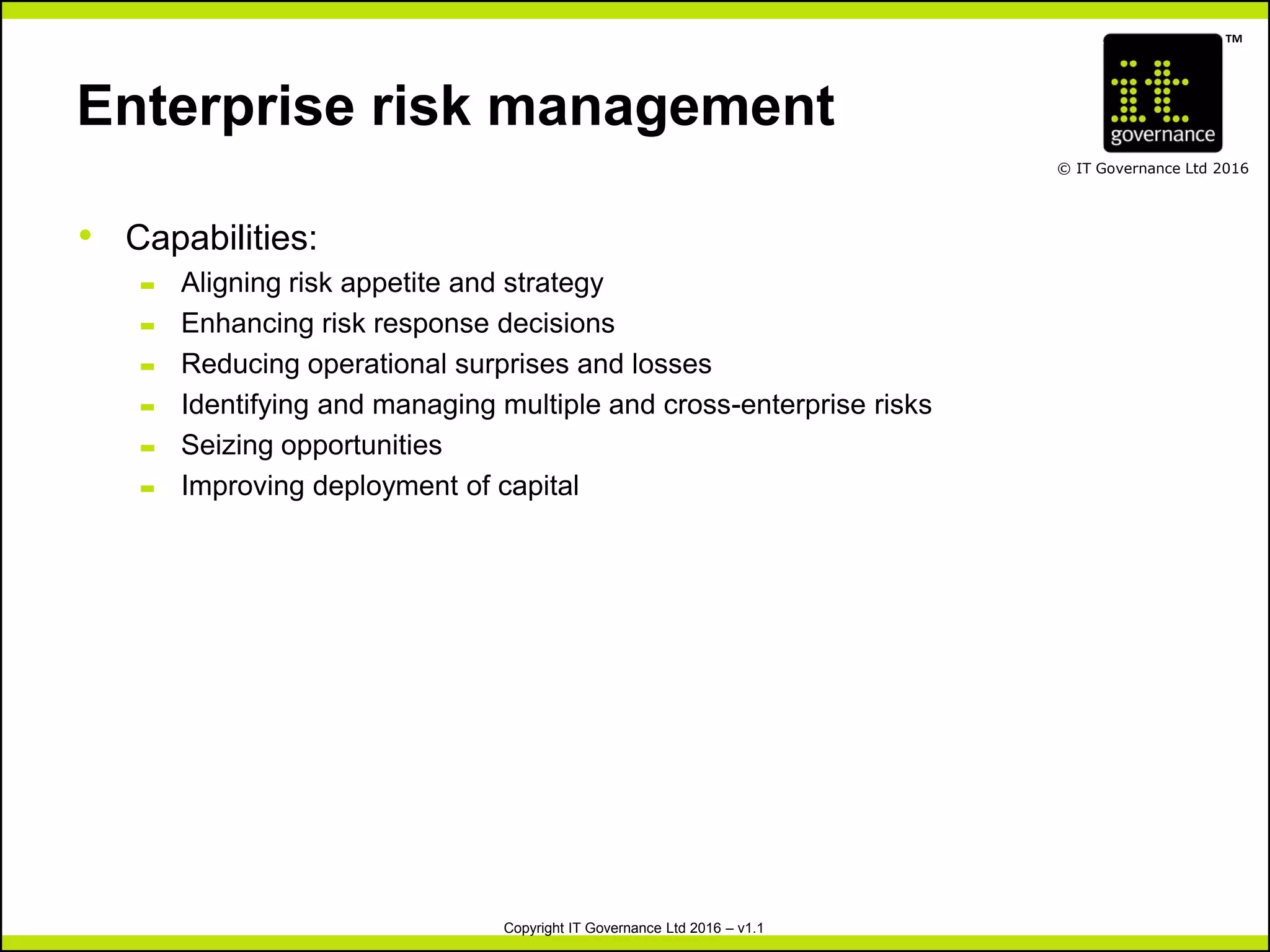 Enterprise risk management

it governance ™

© IT Governance Ltd 2016

• Capabilities:
- Aligning risk appetite and strategy
- Enhancing risk response decisions
- Reducing operational surprises and losses
- Identifying and managing multiple and cross-enterprise risks
- Seizing opportunities
- Improving deployment of capital

Copyright IT Governance Ltd 2016 – v1.1